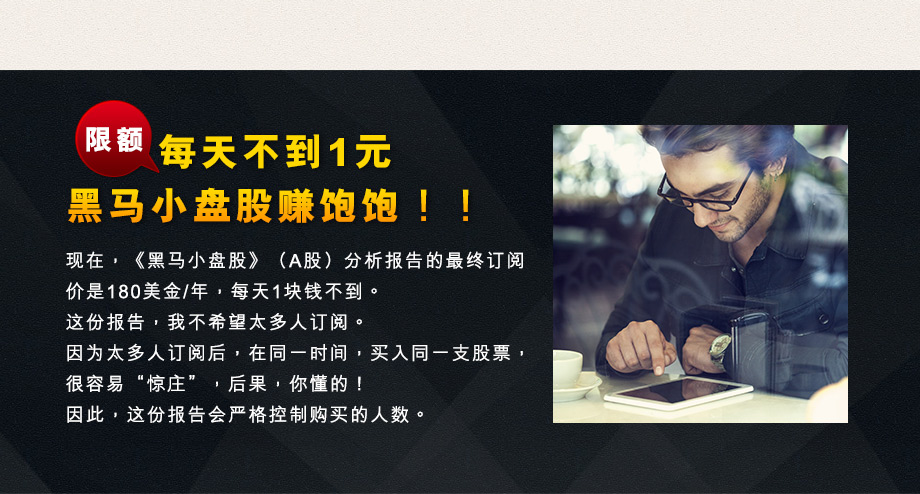 限额 每天不到1元

黑马小盘股赚饱饱！！

现在，《黑马小盘股》（A股）分析报告的最终订阅价是180美金/年，每天1块钱不到。
这份报告，我不希望太多人订阅。
因为太多人订阅后，在同一时间，买入同一支股票，很容易“惊庄”，后果，你懂的！
因此，这份报告会严格控制购买的人数。